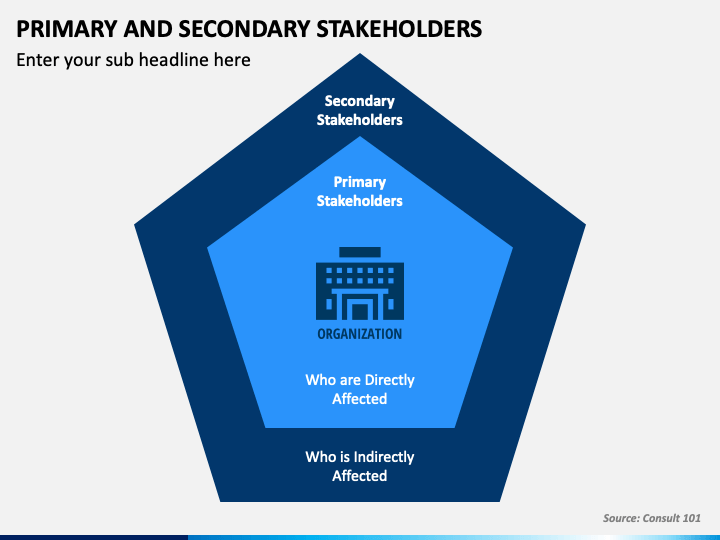 PRIMARY AND SECONDARY STAKEHOLDERS

Enter your sub headline here

Secondary Stakeholders

Primary Stakeholders

ORGANIZATION

Who are Directly Affected

Who is Indirectly Affected

Source: Consult 101